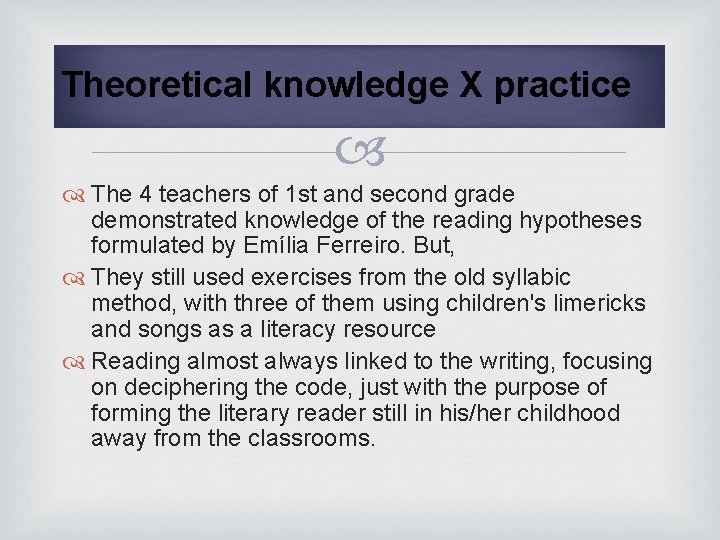 Theoretical knowledge X practice

The 4 teachers of 1st and second grade demonstrated knowledge of the reading hypotheses formulated by Emília Ferreiro. But,

They still used exercises from the old syllabic method, with three of them using children's limericks and songs as a literacy resource

Reading almost always linked to the writing, focusing on deciphering the code, just with the purpose of forming the literary reader still in his/her childhood away from the classrooms.